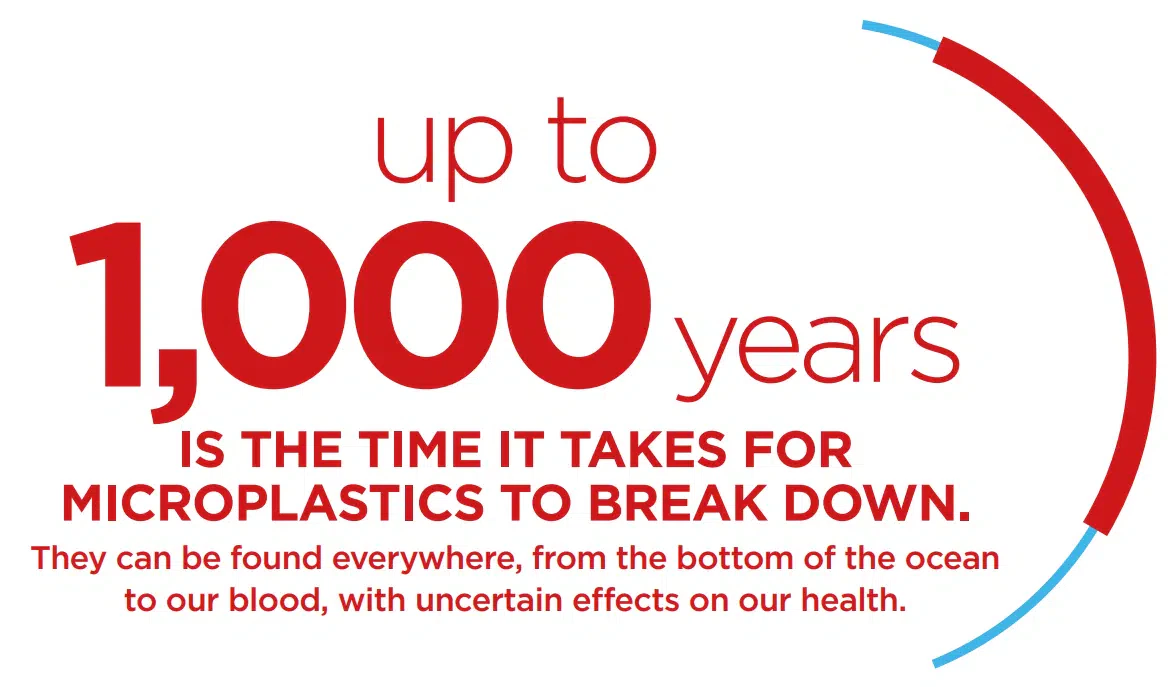 up to
1,000 years
IS THE TIME IT TAKES FOR MICROPLASTICS TO BREAK DOWN.
They can be found everywhere, from the bottom of the ocean to our blood, with uncertain effects on our health.